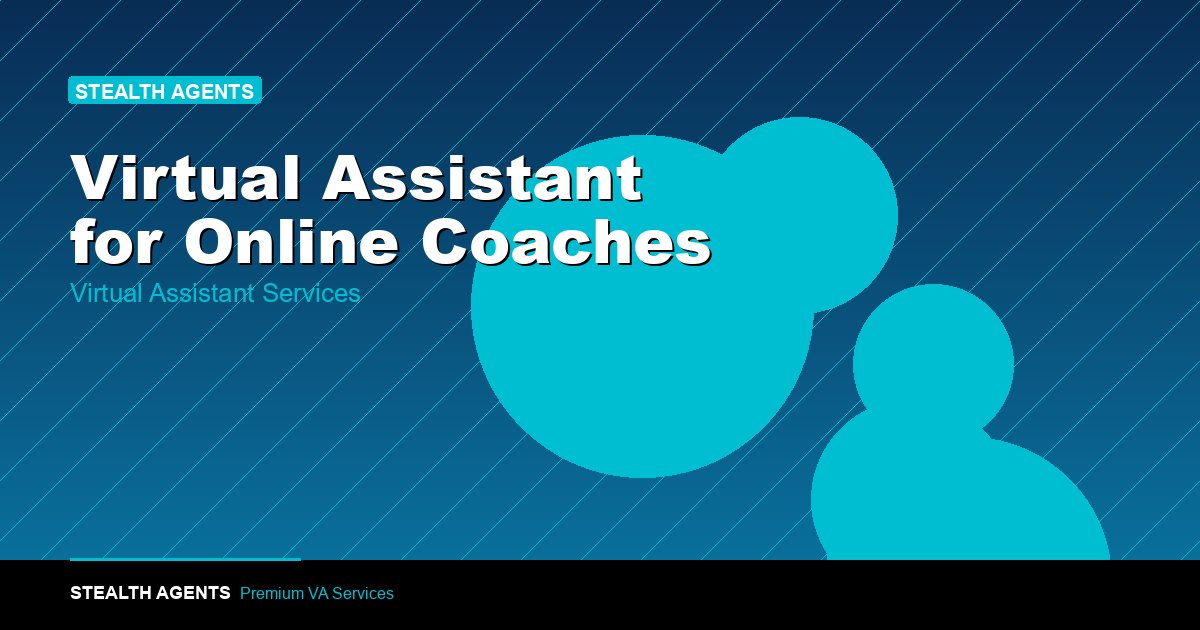 STEALTH AGENTS

Virtual Assistant for Online Coaches

Virtual Assistant Services

STEALTH AGENTS Premium VA Services